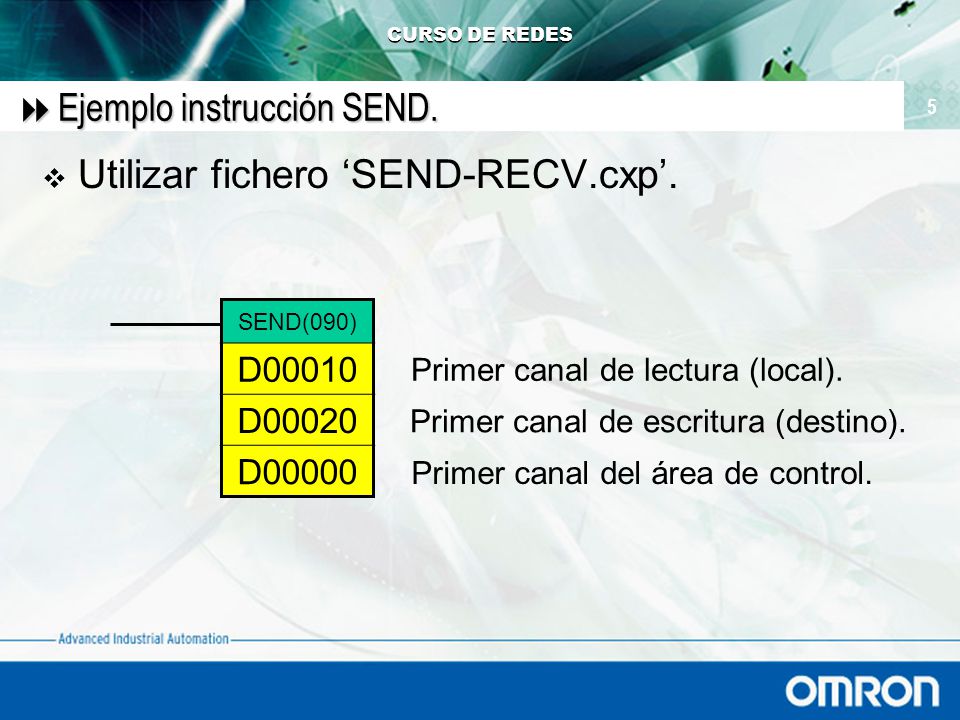 CURSO DE REDES

Ejemplo instrucción SEND.

5

Utilizar fichero ‘SEND-RECV.cxp’.

SEND(090)

D00010 Primer canal de lectura (local).

D00020 Primer canal de escritura (destino).

D00000 Primer canal del área de control.

Advanced Industrial Automation

OMRON